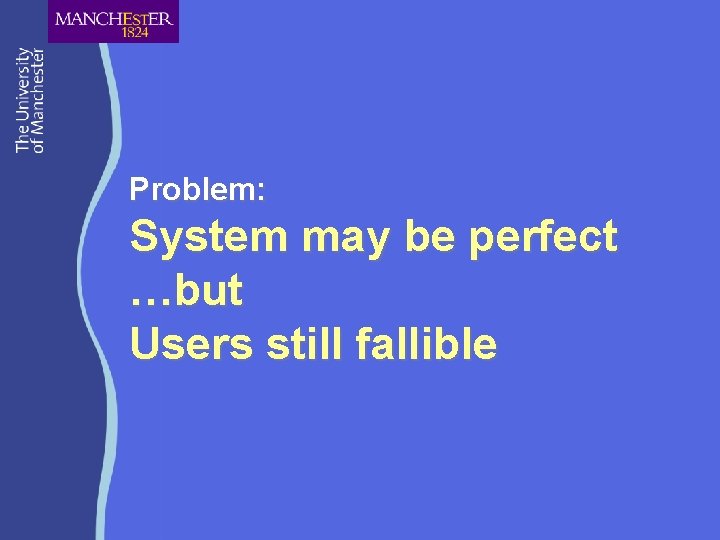 MANCHESTER
1824

The University
of Manchester

Problem:
System may be perfect
…but
Users still fallible